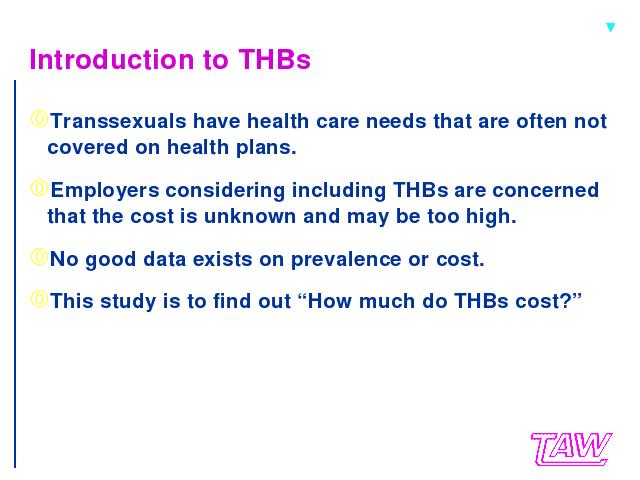 Introduction to THBs

Transsexuals have health care needs that are often not covered on health plans.

Employers considering including THBs are concerned that the cost is unknown and may be too high.

No good data exists on prevalence or cost.

This study is to find out “How much do THBs cost?”

TAW